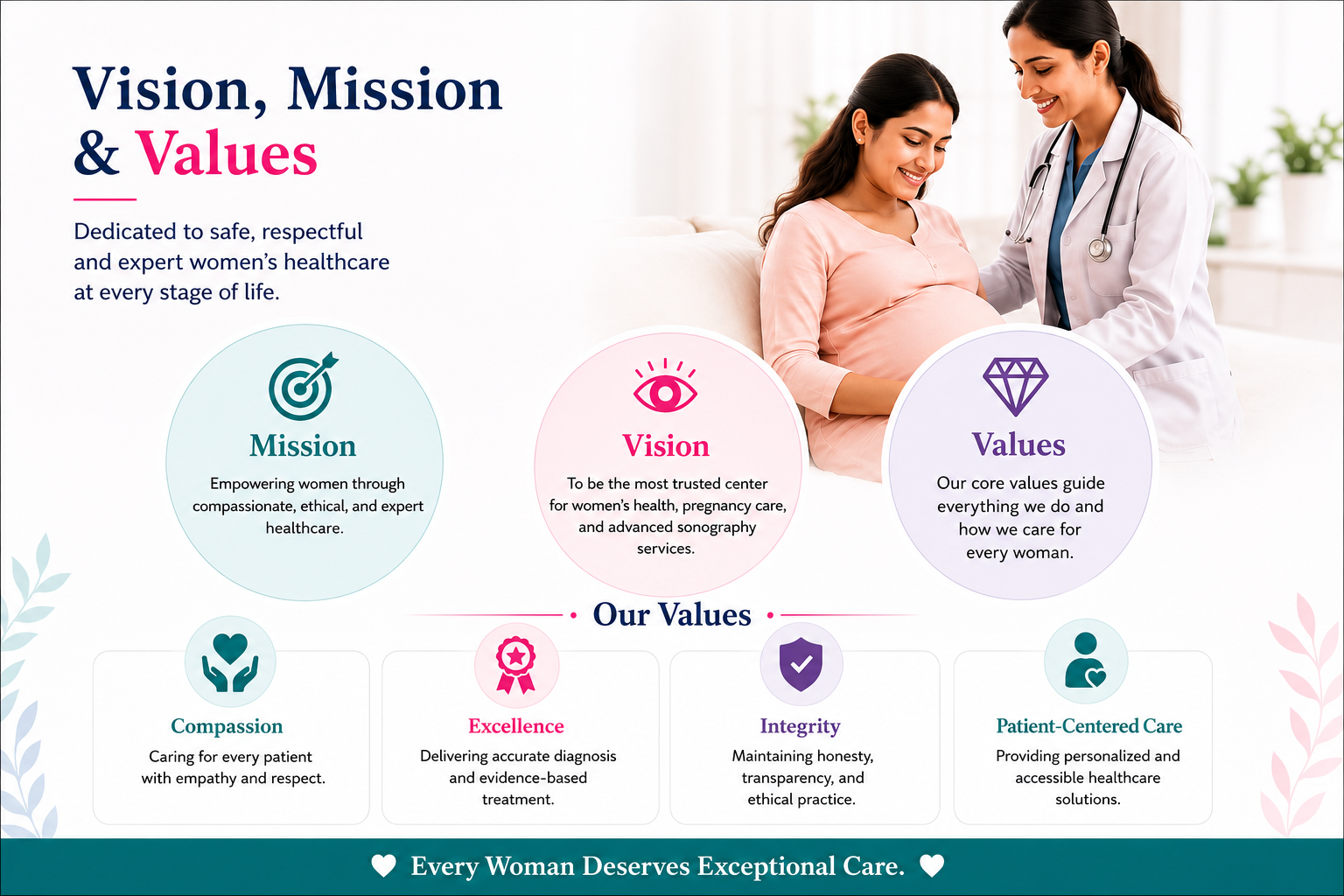 Vision, Mission & Values

Dedicated to safe, respectful and expert women's healthcare at every stage of life.

Mission
Empowering women through compassionate, ethical, and expert healthcare.

Vision
To be the most trusted center for women's health, pregnancy care, and advanced sonography services.

Values
Our core values guide everything we do and how we care for every woman.

Our Values

Compassion
Caring for every patient with empathy and respect.

Excellence
Delivering accurate diagnosis and evidence-based treatment.

Integrity
Maintaining honesty, transparency, and ethical practice.

Patient-Centered Care
Providing personalized and accessible healthcare solutions.

Every Woman Deserves Exceptional Care.